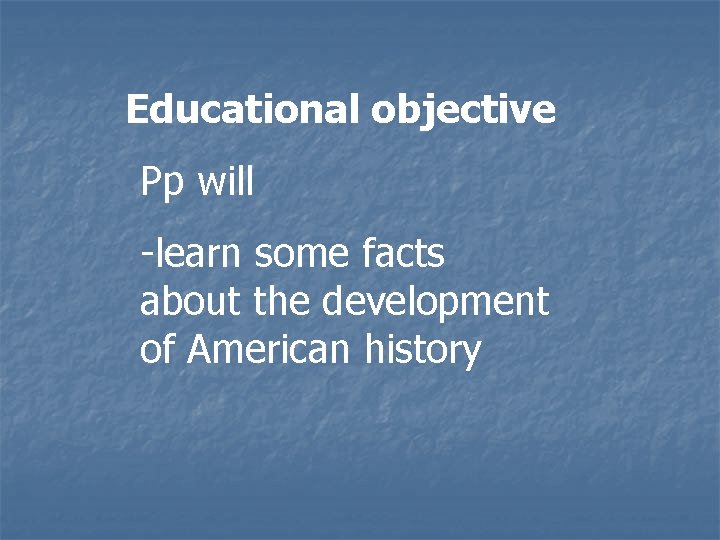 Educational objective

Pp will

-learn some facts about the development of American history